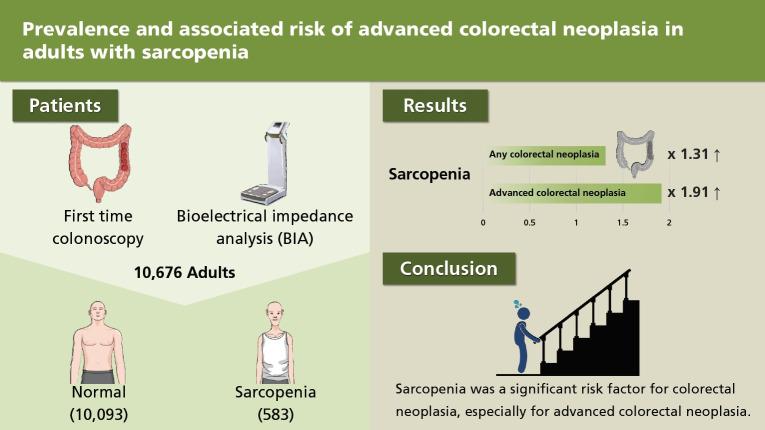 Prevalence and associated risk of advanced colorectal neoplasia in adults with sarcopenia

Patients

First time colonoscopy

Bioelectrical impedance analysis (BIA)

10,676 Adults

Normal
(10,093)

Sarcopenia
(583)

Results

Sarcopenia

Any colorectal neoplasia

x 1.31 ↑

Advanced colorectal neoplasia

x 1.91 ↑

0 0.5 1 1.5 2

Conclusion

Sarcopenia was a significant risk factor for colorectal neoplasia, especially for advanced colorectal neoplasia.